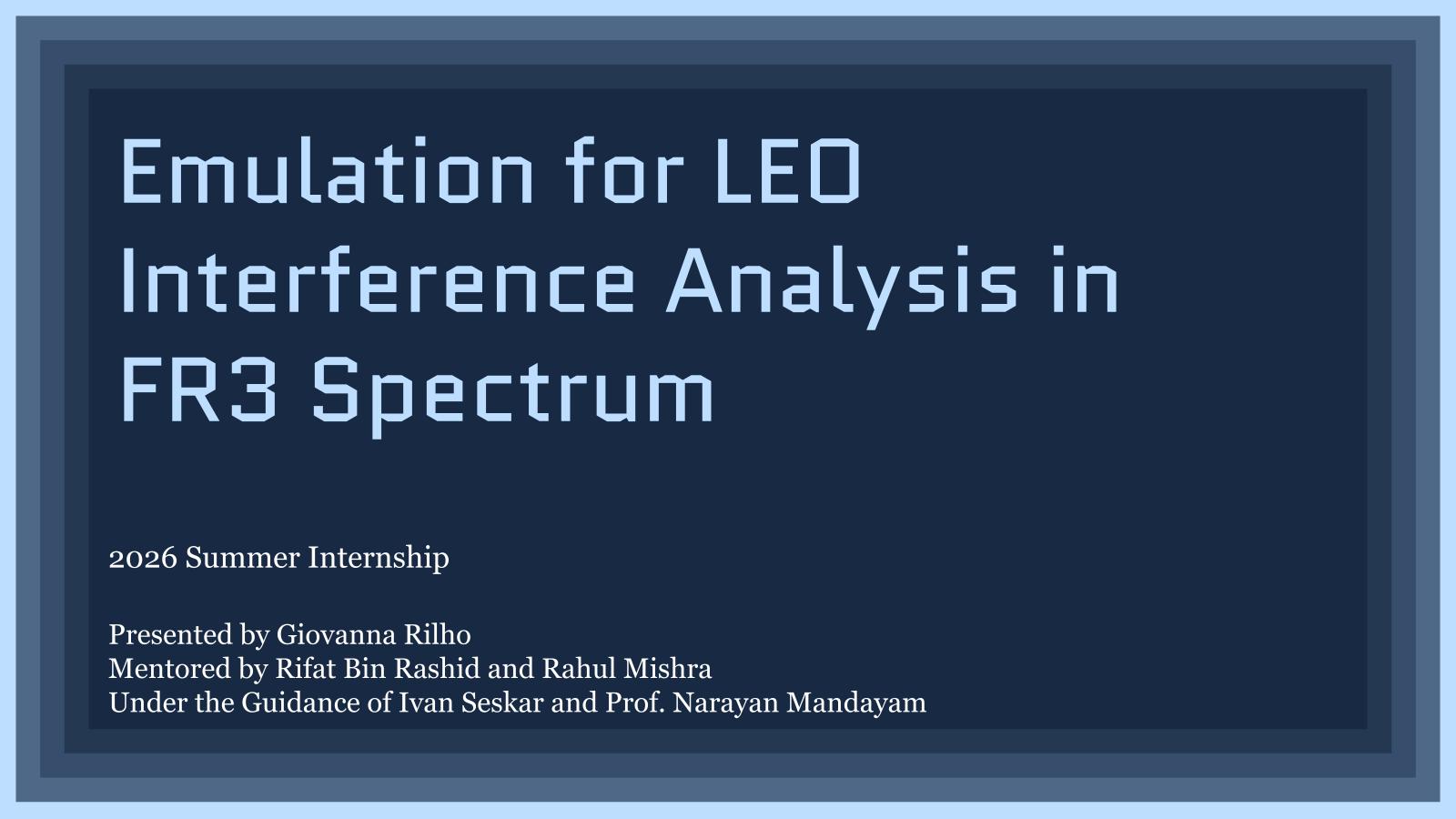 Emulation for LEO Interference Analysis in FR3 Spectrum

2026 Summer Internship

Presented by Giovanna Rilho
Mentored by Rifat Bin Rashid and Rahul Mishra
Under the Guidance of Ivan Seskar and Prof. Narayan Mandayam